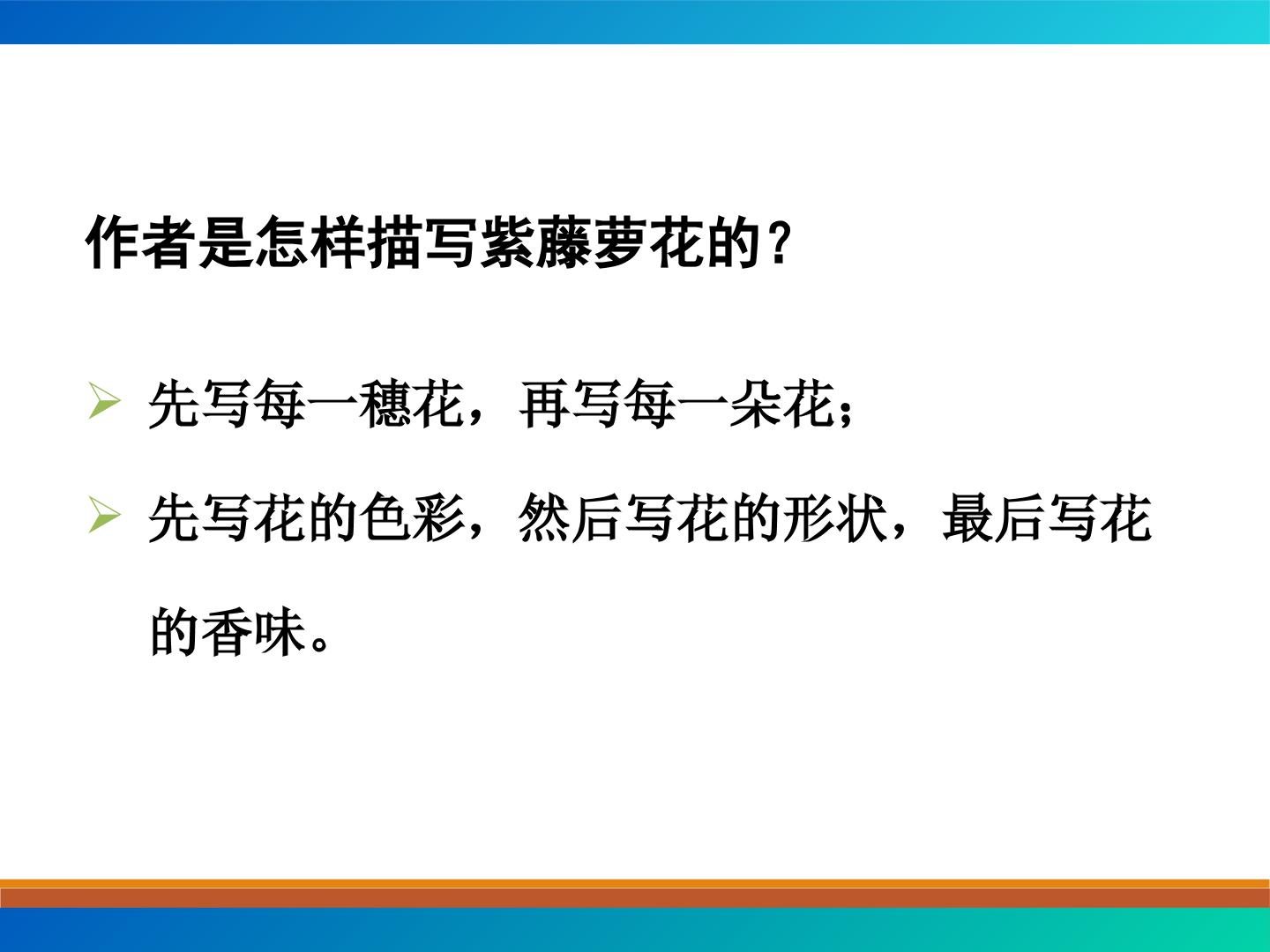 作者是怎样描写紫藤萝花的？

➢ 先写每一穗花，再写每一朵花；

➢ 先写花的色彩，然后写花的形状，最后写花的香味。